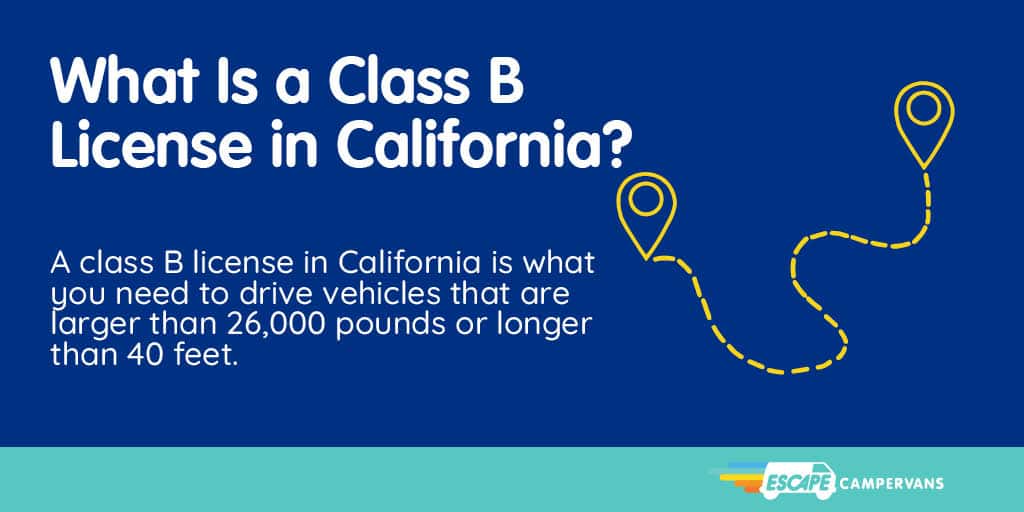 What Is a Class B License in California?

A class B license in California is what you need to drive vehicles that are larger than 26,000 pounds or longer than 40 feet.

ESCAPE CAMPERVANS